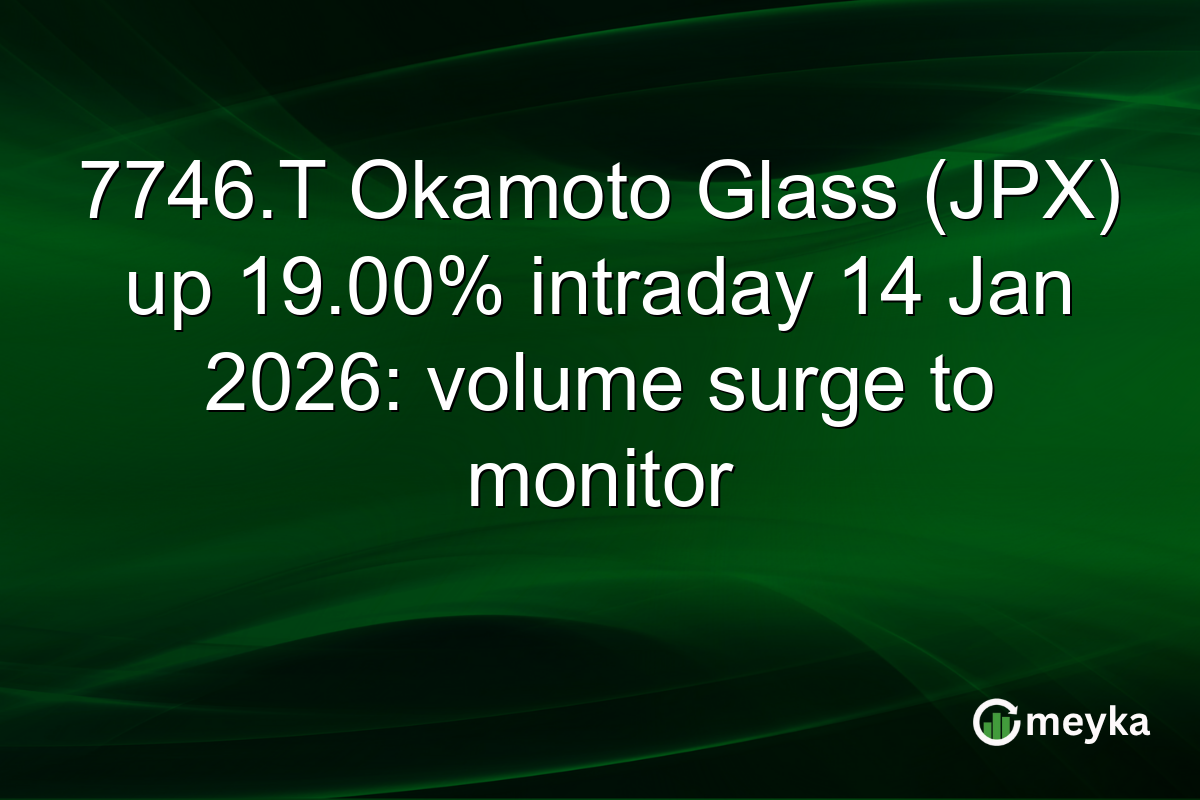 7746.T Okamoto Glass (JPX) up 19.00% intraday 14 Jan 2026: volume surge to monitor

meyka